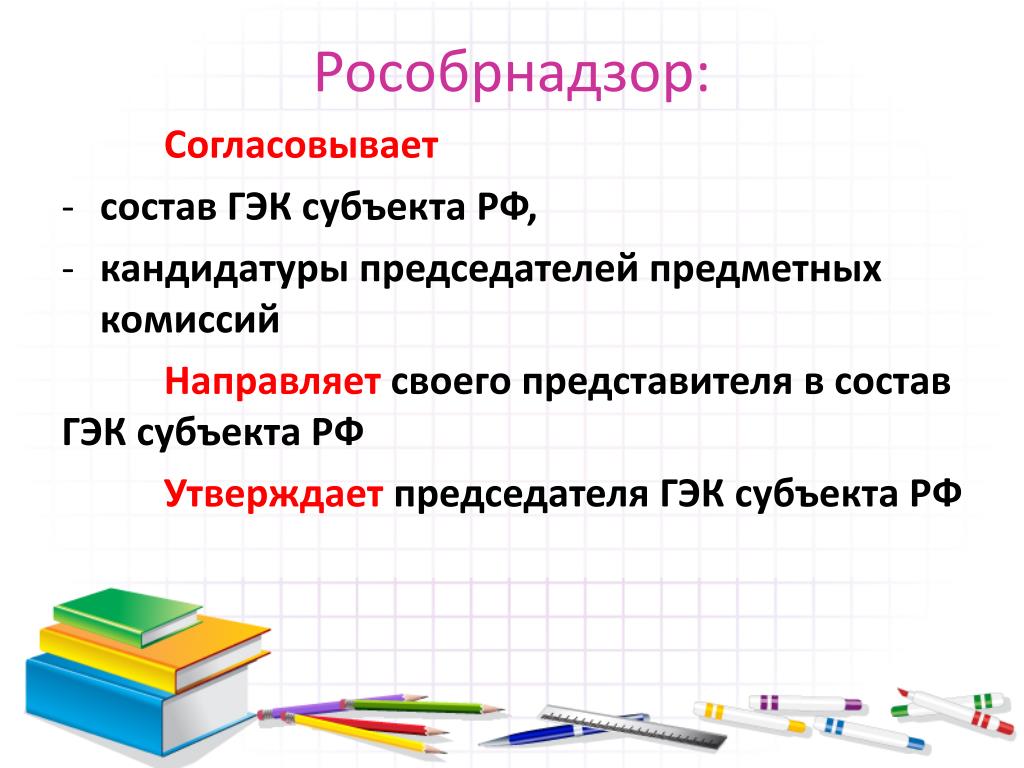 Рособрнадзор:

Согласовывает

- состав ГЭК субъекта РФ,
- кандидатуры председателей предметных комиссий

Направляет своего представителя в состав ГЭК субъекта РФ

Утверждает председателя ГЭК субъекта РФ